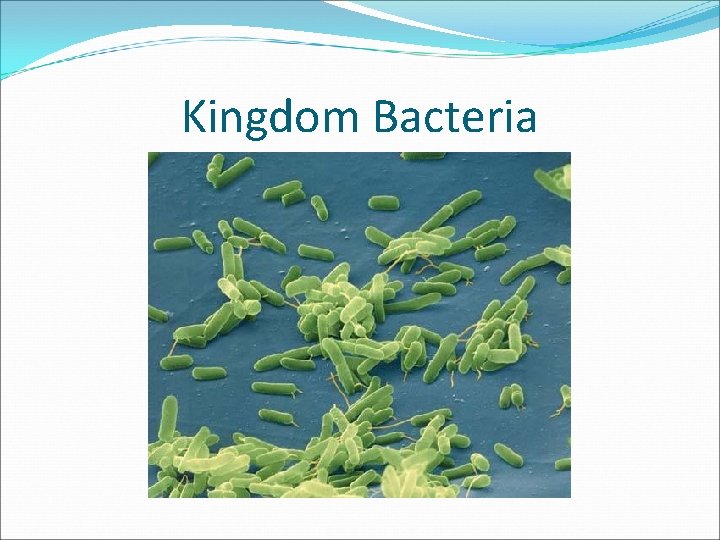 Kingdom Bacteria